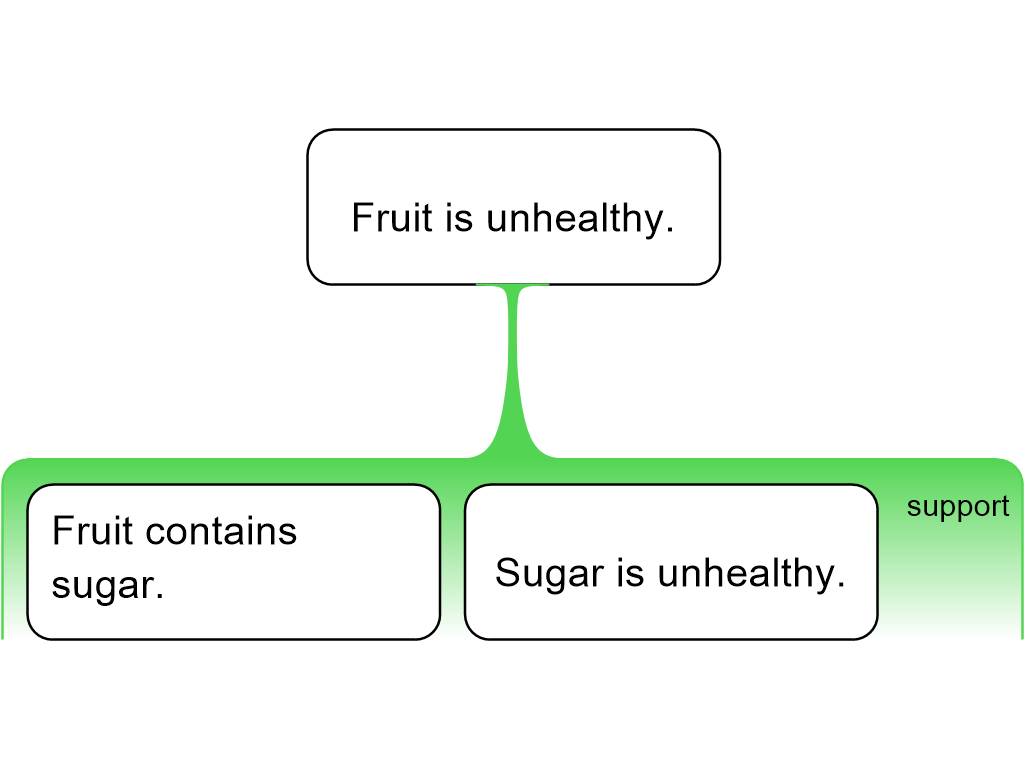 Fruit is unhealthy.

Fruit contains sugar.

Sugar is unhealthy.

support